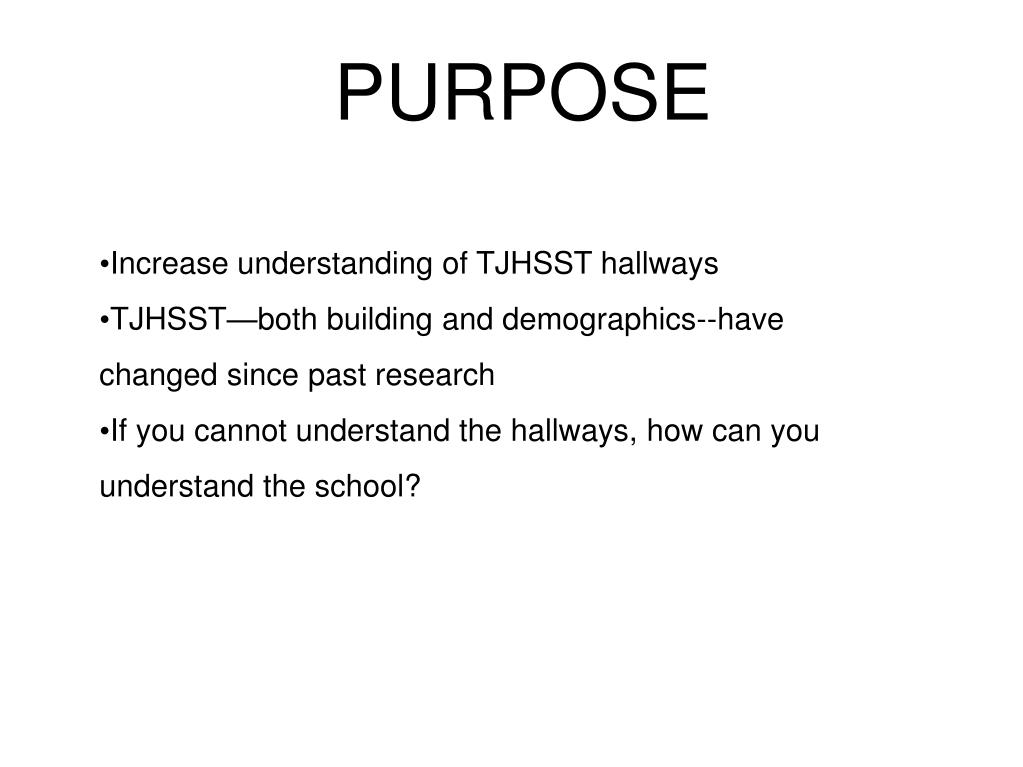 PURPOSE

•Increase understanding of TJHSST hallways

•TJHSST—both building and demographics--have changed since past research

•If you cannot understand the hallways, how can you understand the school?